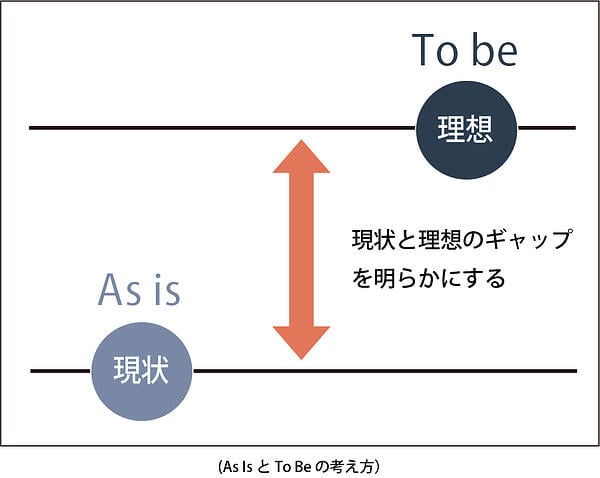 To be

理想

現状と理想のギャップを明らかにする

As is

現状

(As Is と To Be の考え方)